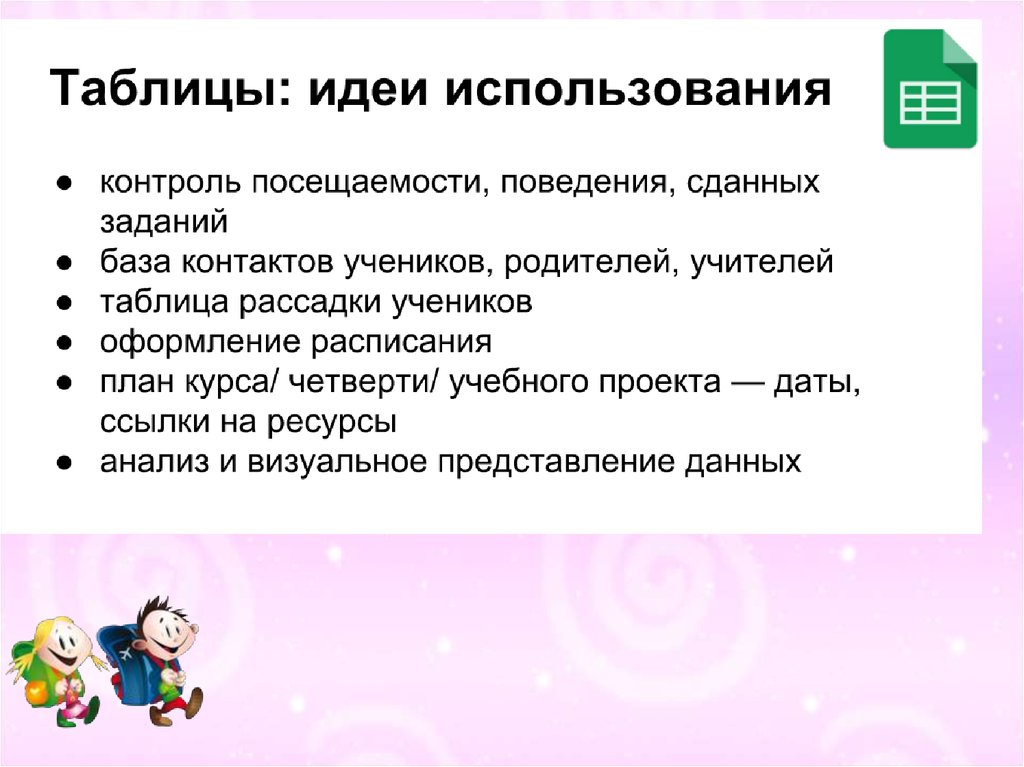 Таблицы: идеи использования

● контроль посещаемости, поведения, сданных заданий
● база контактов учеников, родителей, учителей
● таблица рассадки учеников
● оформление расписания
● план курса/ четверти/ учебного проекта — даты, ссылки на ресурсы
● анализ и визуальное представление данных